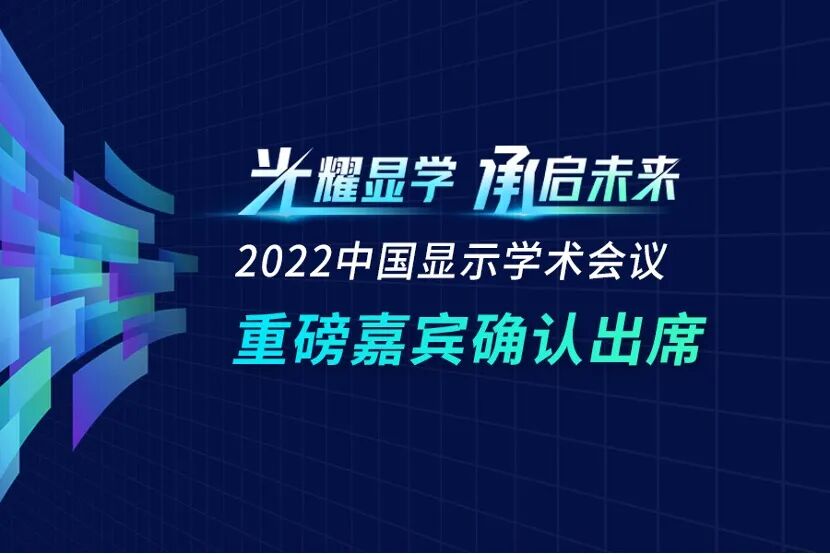 光耀显学 承启未来
2022中国显示学术会议
重磅嘉宾确认出席